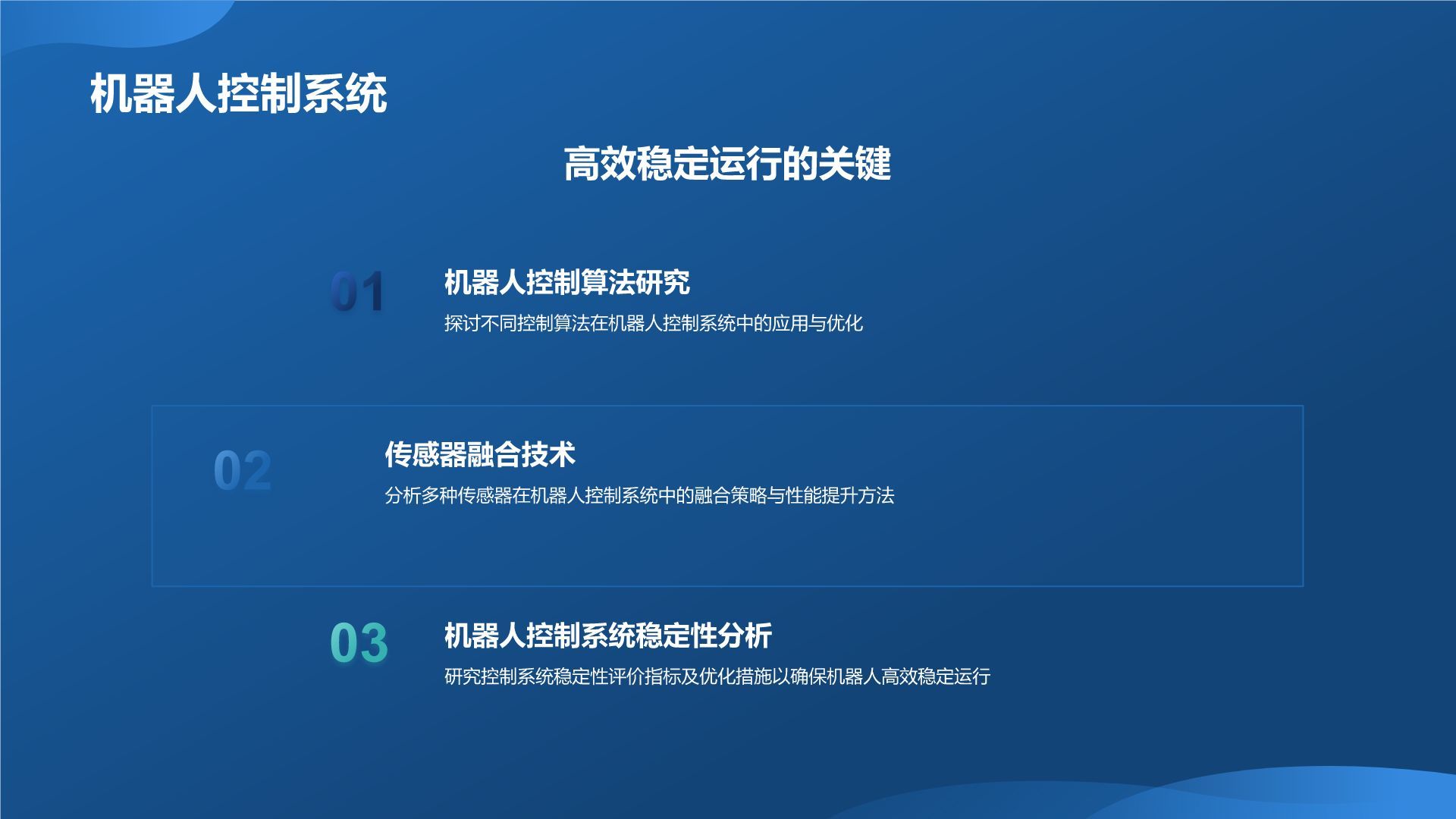 机器人控制系统

高效稳定运行的关键

01

机器人控制算法研究

探讨不同控制算法在机器人控制系统中的应用与优化

02

传感器融合技术

分析多种传感器在机器人控制系统中的融合策略与性能提升方法

03

机器人控制系统稳定性分析

研究控制系统稳定性评价指标及优化措施以确保机器人高效稳定运行